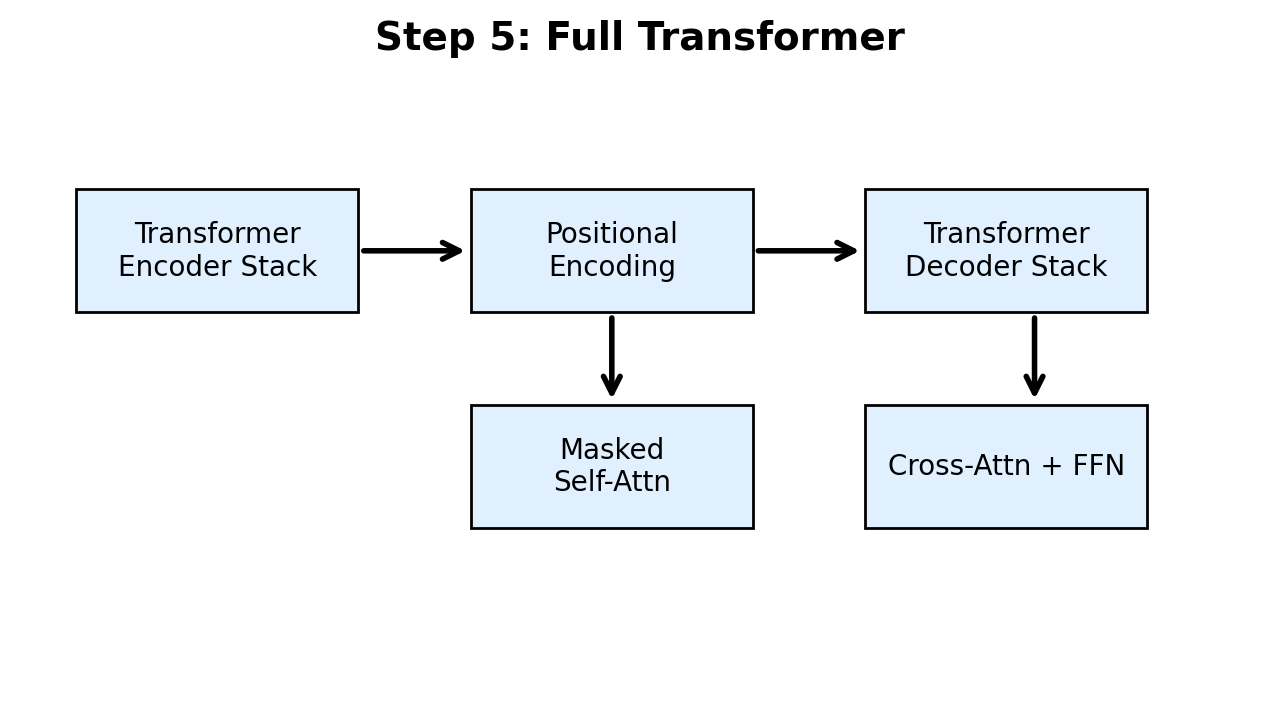 Step 5: Full Transformer

Transformer Encoder Stack

Positional Encoding

Transformer Decoder Stack

Masked Self-Attn

Cross-Attn + FFN